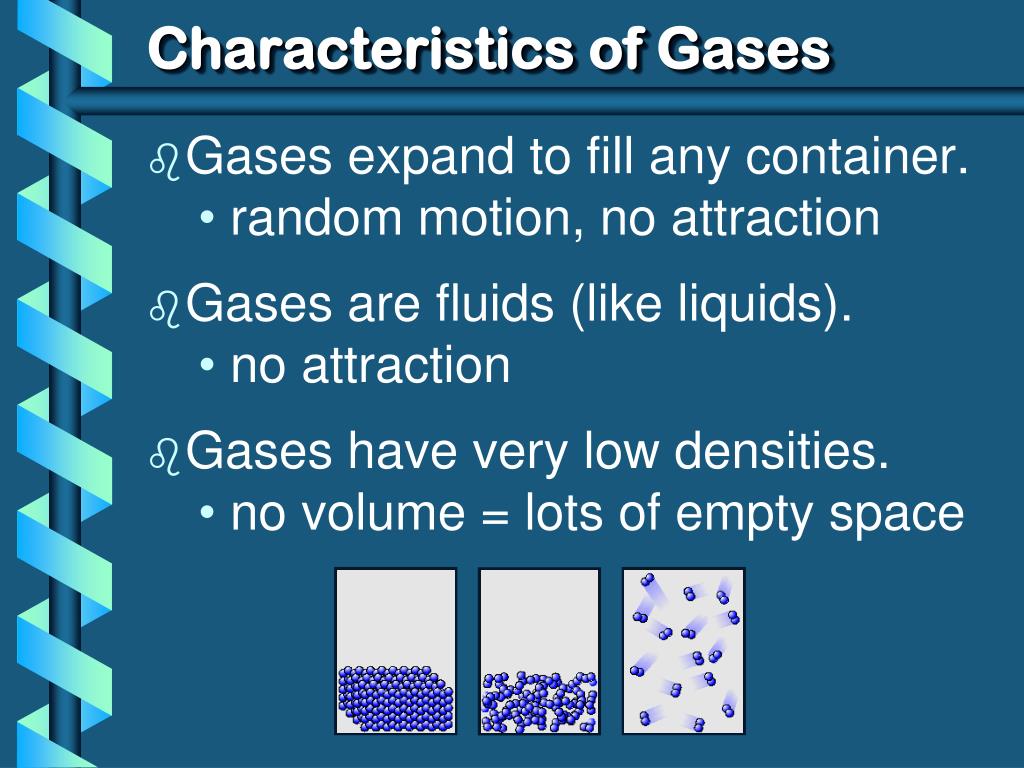 Characteristics of Gases

Gases expand to fill any container.
• random motion, no attraction

Gases are fluids (like liquids).
• no attraction

Gases have very low densities.
• no volume = lots of empty space